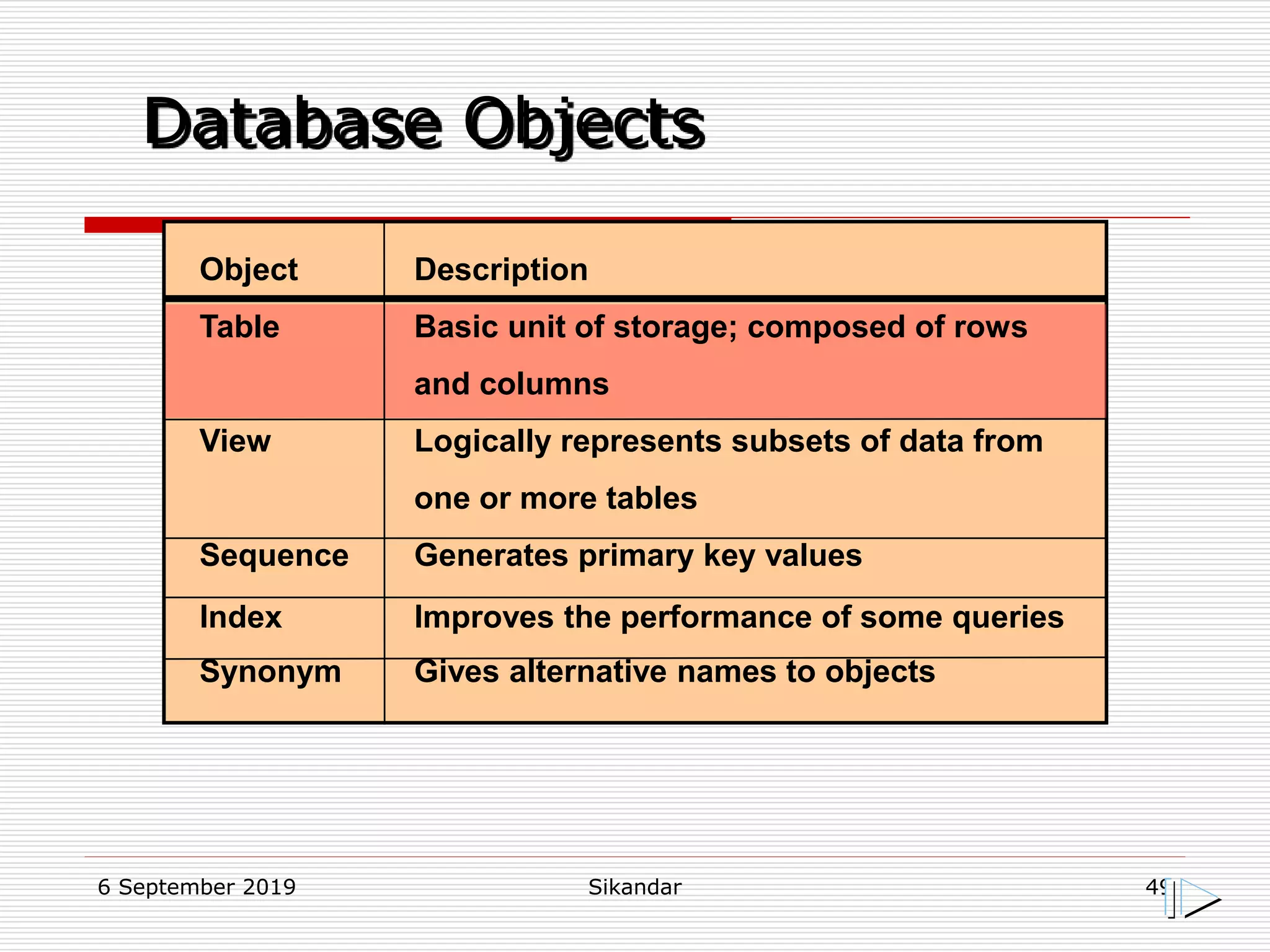 Database Objects

| Object | Description |
|---|---|
| Table | Basic unit of storage; composed of rows and columns |
| View | Logically represents subsets of data from one or more tables |
| Sequence | Generates primary key values |
| Index | Improves the performance of some queries |
| Synonym | Gives alternative names to objects |

6 September 2019

Sikandar

49